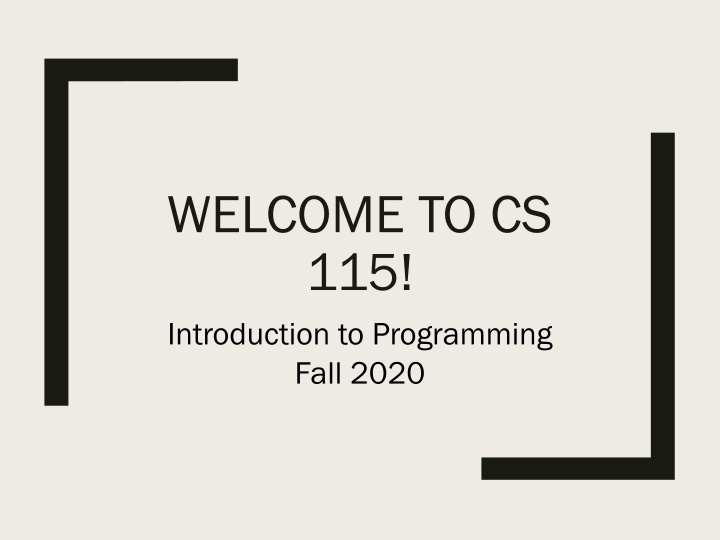 WELCOME TO CS 115!

Introduction to Programming
Fall 2020